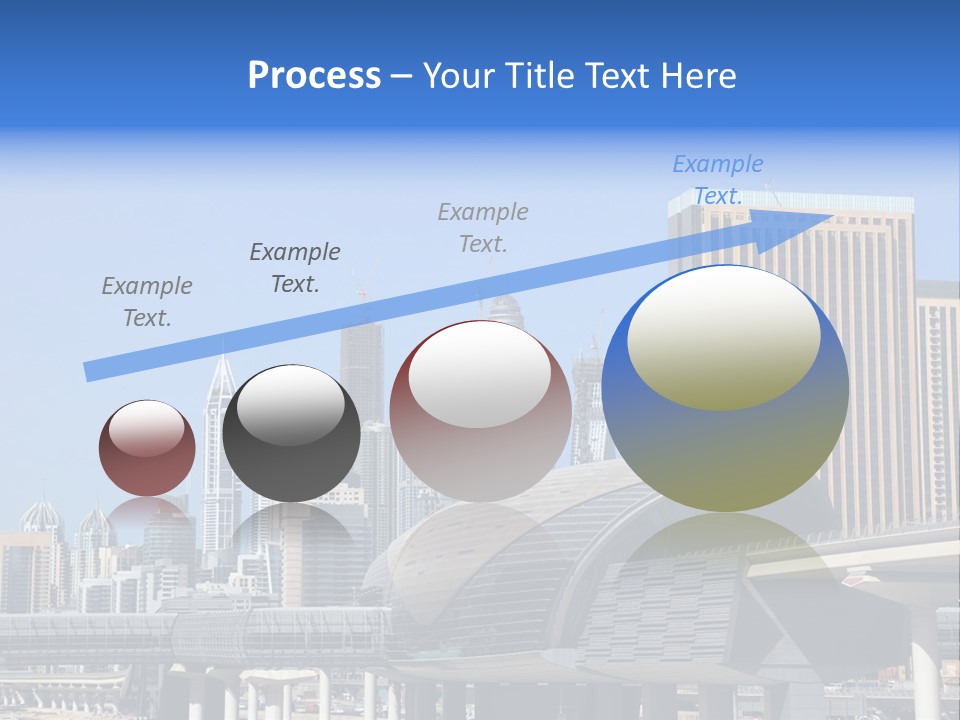 Process – Your Title Text Here

Example Text.

Example Text.

Example Text.

Example Text.